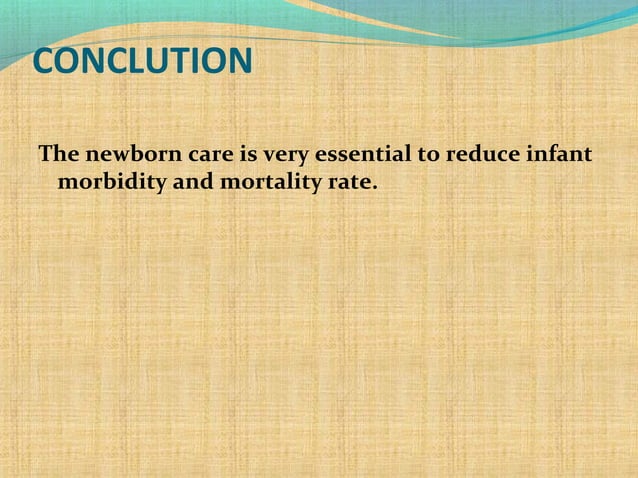 CONCLUTION

The newborn care is very essential to reduce infant morbidity and mortality rate.